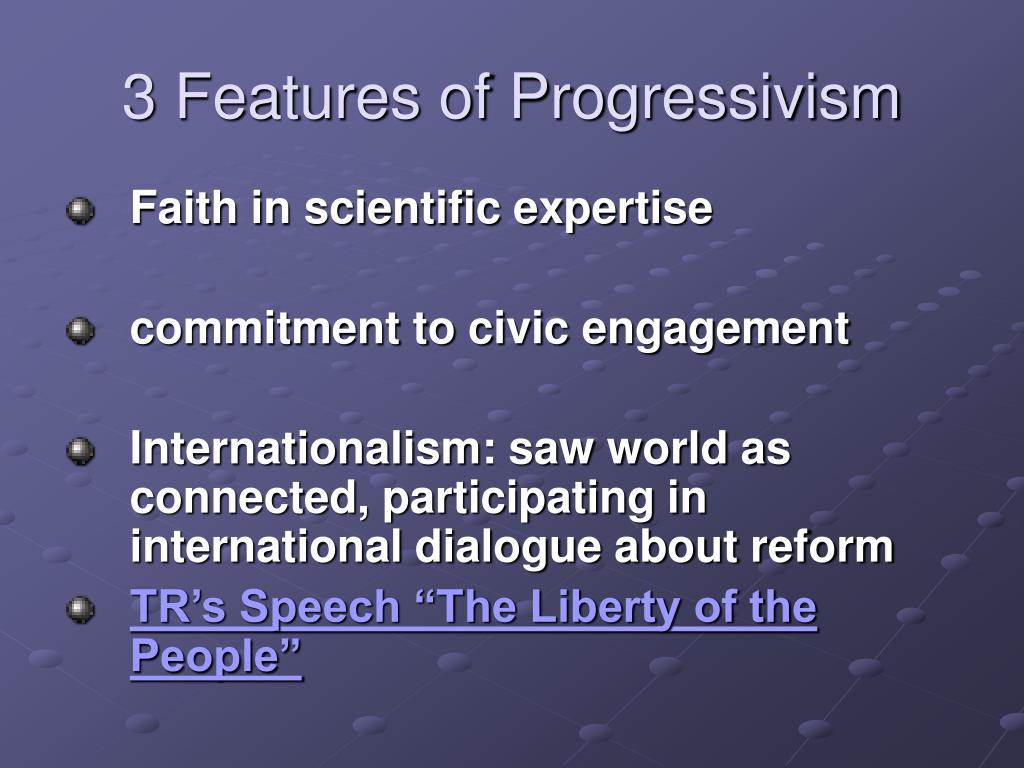 3 Features of Progressivism

Faith in scientific expertise

commitment to civic engagement

Internationalism: saw world as connected, participating in international dialogue about reform

TR’s Speech “The Liberty of the People”